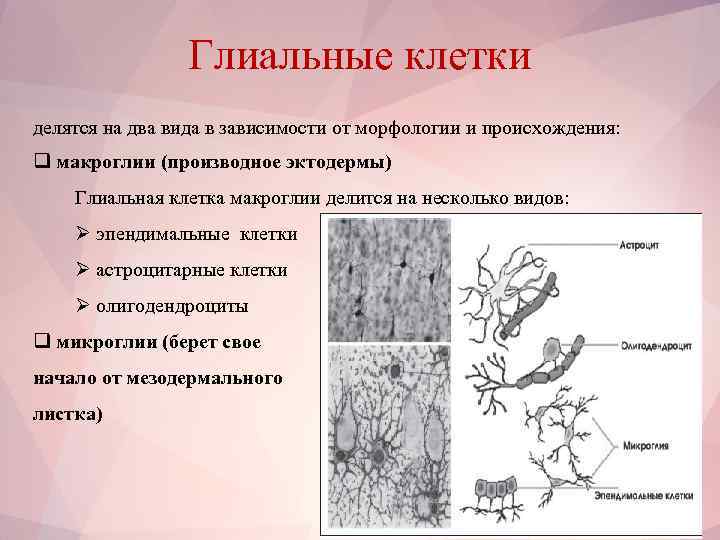 Глиальные клетки

делятся на два вида в зависимости от морфологии и происхождения:

❑ макроглии (производное эктодермы)

Глиальная клетка макроглии делится на несколько видов:

➢ эпендимальные клетки

➢ астроцитарные клетки

➢ олигодендроциты

❑ микроглии (берет свое начало от мезодермального листка)

Астроцит

Олигодендроцит

Микроглия

Эпендимальные клетки